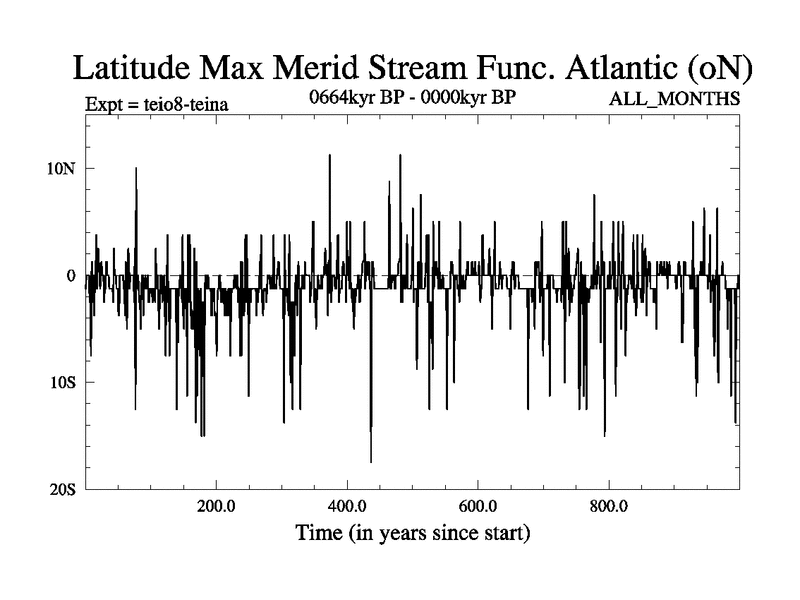 Latitude Max Merid Stream Func. Atlantic (oN)

Expt = teio8-teina

0664kyr BP - 0000kyr BP

ALL_MONTHS

10N

0

10S

20S

200.0

400.0

600.0

800.0

Time (in years since start)